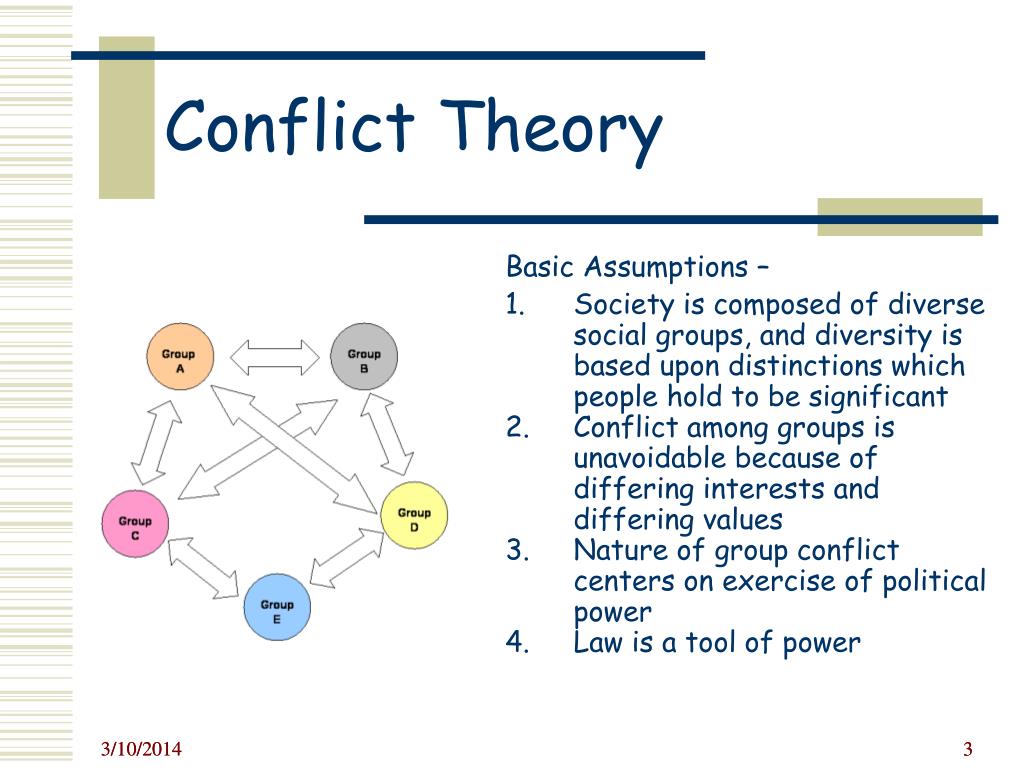 Conflict Theory

Group A

Group B

Group C

Group D

Group E

Basic Assumptions –

1. Society is composed of diverse social groups, and diversity is based upon distinctions which people hold to be significant
2. Conflict among groups is unavoidable because of differing interests and differing values
3. Nature of group conflict centers on exercise of political power
4. Law is a tool of power

3/10/2014

3